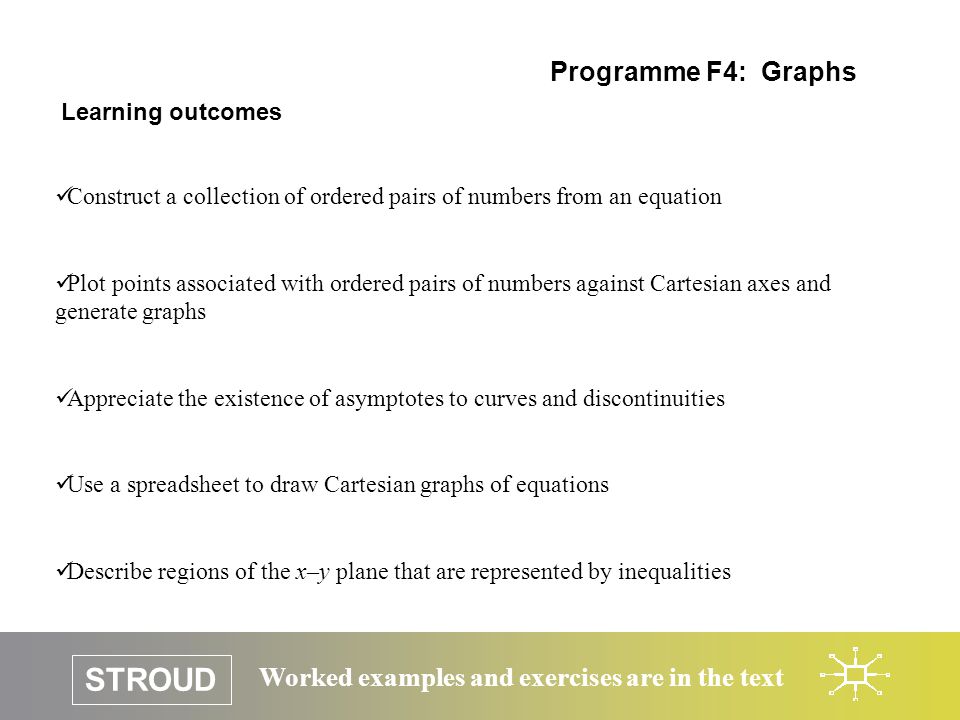 Programme F4: Graphs

Learning outcomes

✓Construct a collection of ordered pairs of numbers from an equation

✓Plot points associated with ordered pairs of numbers against Cartesian axes and generate graphs

✓Appreciate the existence of asymptotes to curves and discontinuities

✓Use a spreadsheet to draw Cartesian graphs of equations

✓Describe regions of the $x$–$y$ plane that are represented by inequalities

STROUD

Worked examples and exercises are in the text